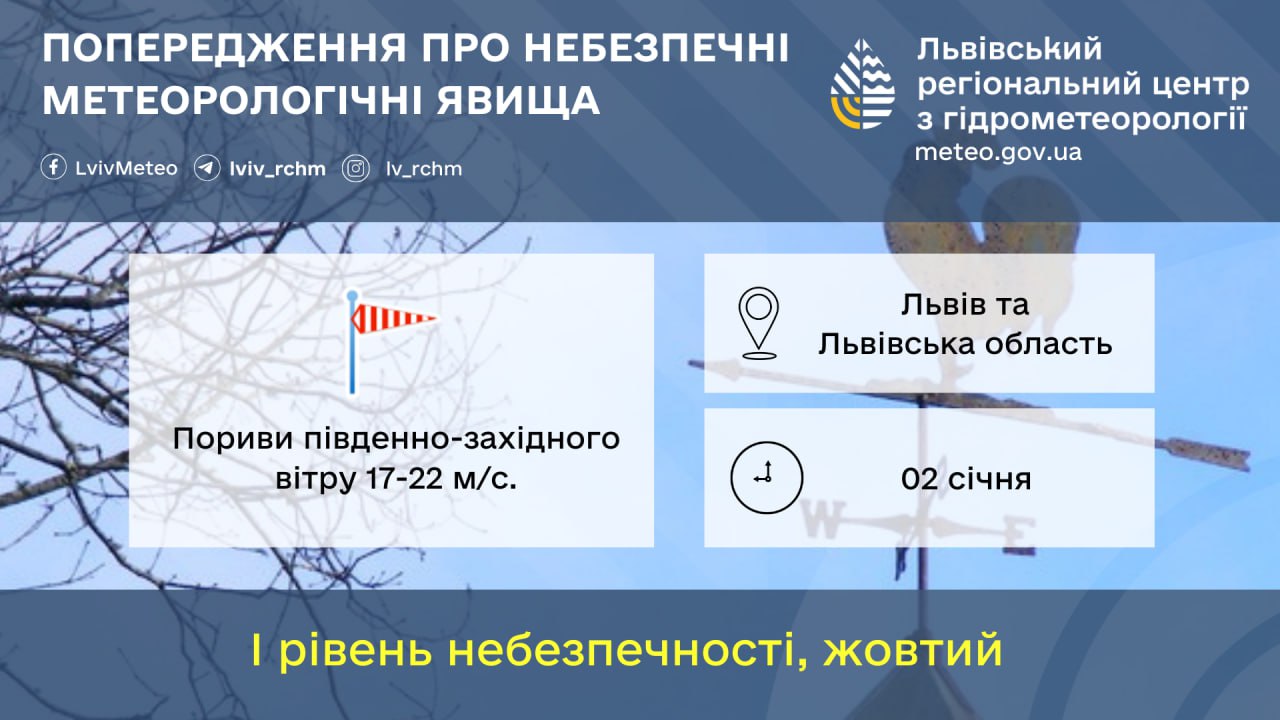 ПОПЕРЕДЖЕННЯ ПРО НЕБЕЗПЕЧНІ МЕТЕОРОЛОГІЧНІ ЯВИЩА

LvivMeteo lviv_rchm lv_rchm

Львівський регіональний центр з гідрометеорології
meteo.gov.ua

Пориви південно-західного вітру 17-22 м/с.

Львів та Львівська область

02 січня

W E

І рівень небезпечності, жовтий